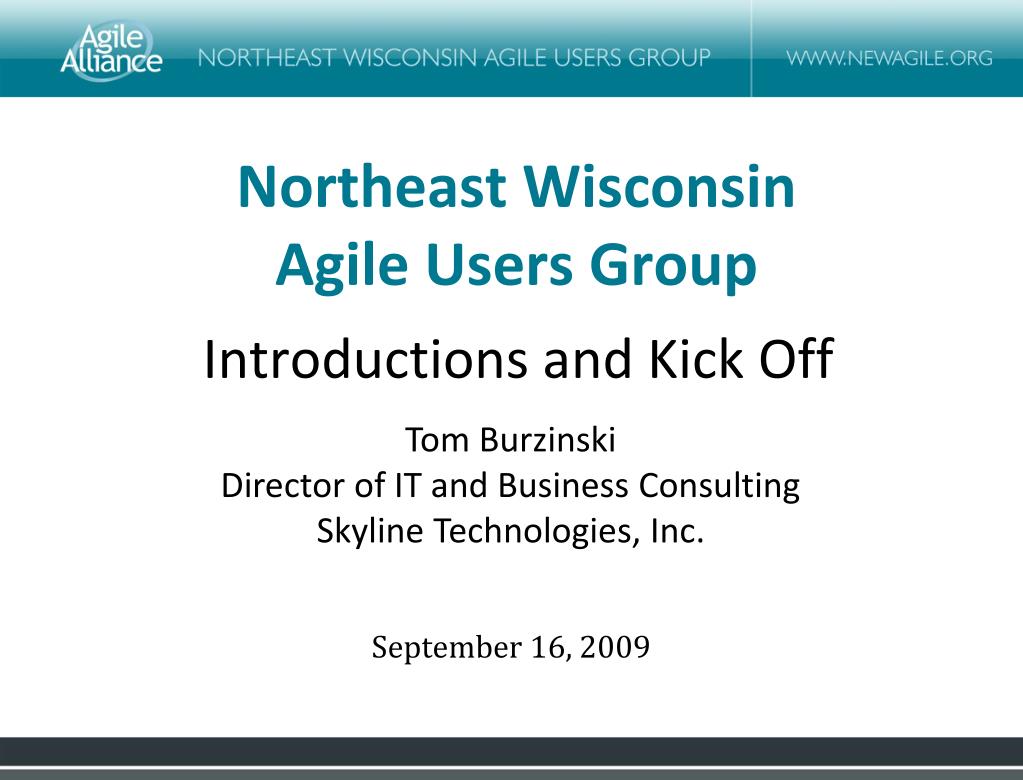 Agile Alliance NORTHEAST WISCONSIN AGILE USERS GROUP WWW.NEWAGILE.ORG

Northeast Wisconsin Agile Users Group

Introductions and Kick Off

Tom Burzinski
Director of IT and Business Consulting
Skyline Technologies, Inc.

September 16, 2009